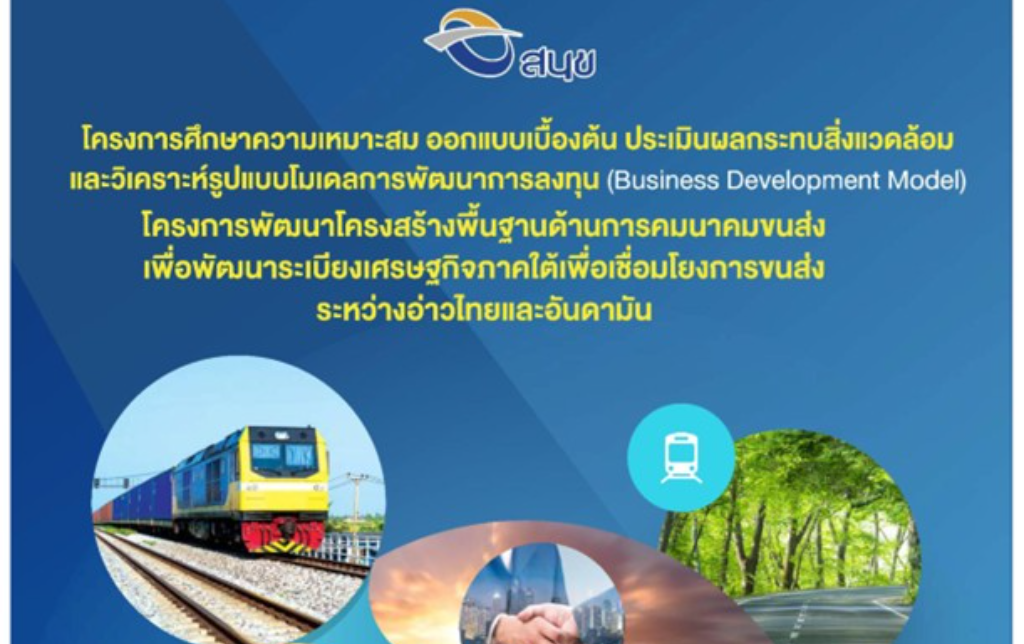 สนข

โครงการศึกษาความเหมาะสม ออกแบบเบื้องต้น ประเมินผลกระทบสิ่งแวดล้อม และวิเคราะห์รูปแบบโมเดลการพัฒนาการลงทุน (Business Development Model)

โครงการพัฒนาโครงสร้างพื้นฐานด้านการคมนาคมขนส่ง เพื่อพัฒนาระเบียงเศรษฐกิจภาคใต้เพื่อเชื่อมโยงการขนส่ง ระหว่างอ่าวไทยและอันดามัน